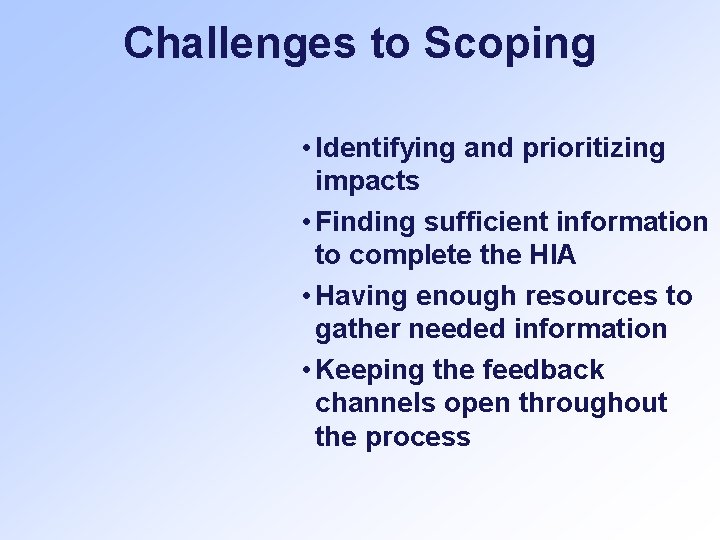 Challenges to Scoping

• Identifying and prioritizing impacts
• Finding sufficient information to complete the HIA
• Having enough resources to gather needed information
• Keeping the feedback channels open throughout the process